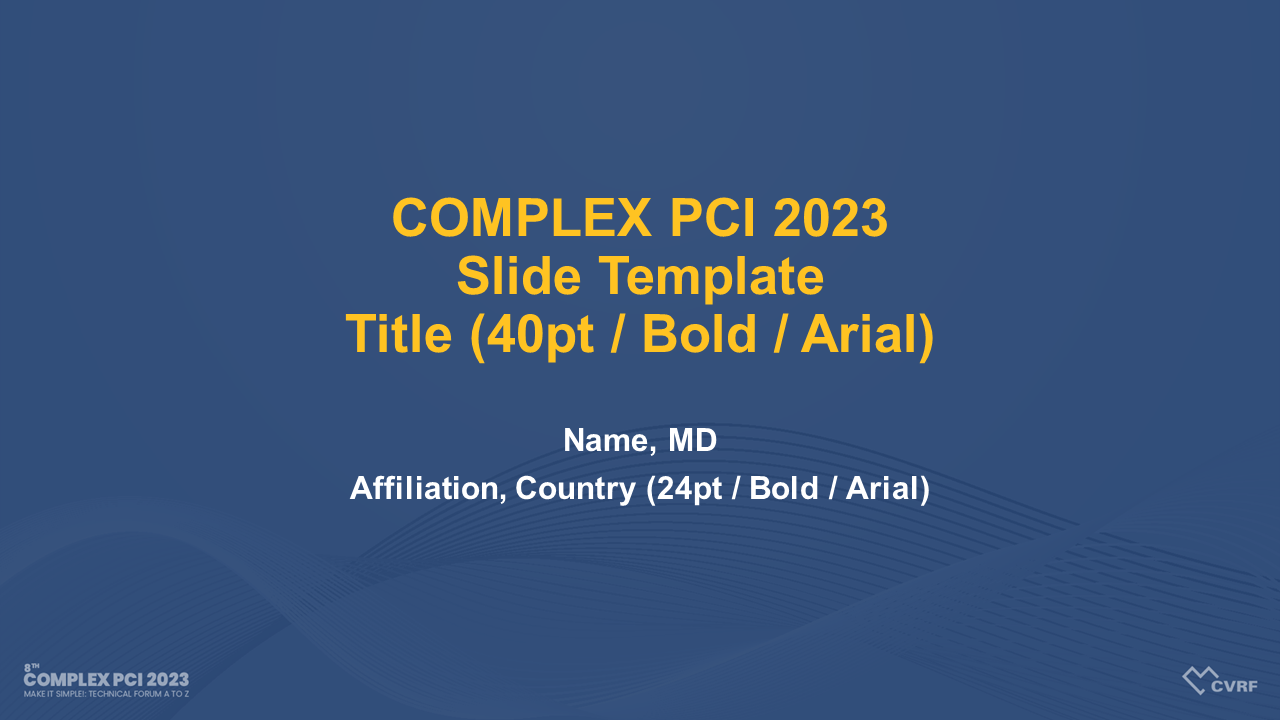 COMPLEX PCI 2023
Slide Template
Title (40pt / Bold / Arial)

Name, MD
Affiliation, Country (24pt / Bold / Arial)

8TH
COMPLEX PCI 2023
MAKE IT SIMPLE!: TECHNICAL FORUM A TO Z

CVRF